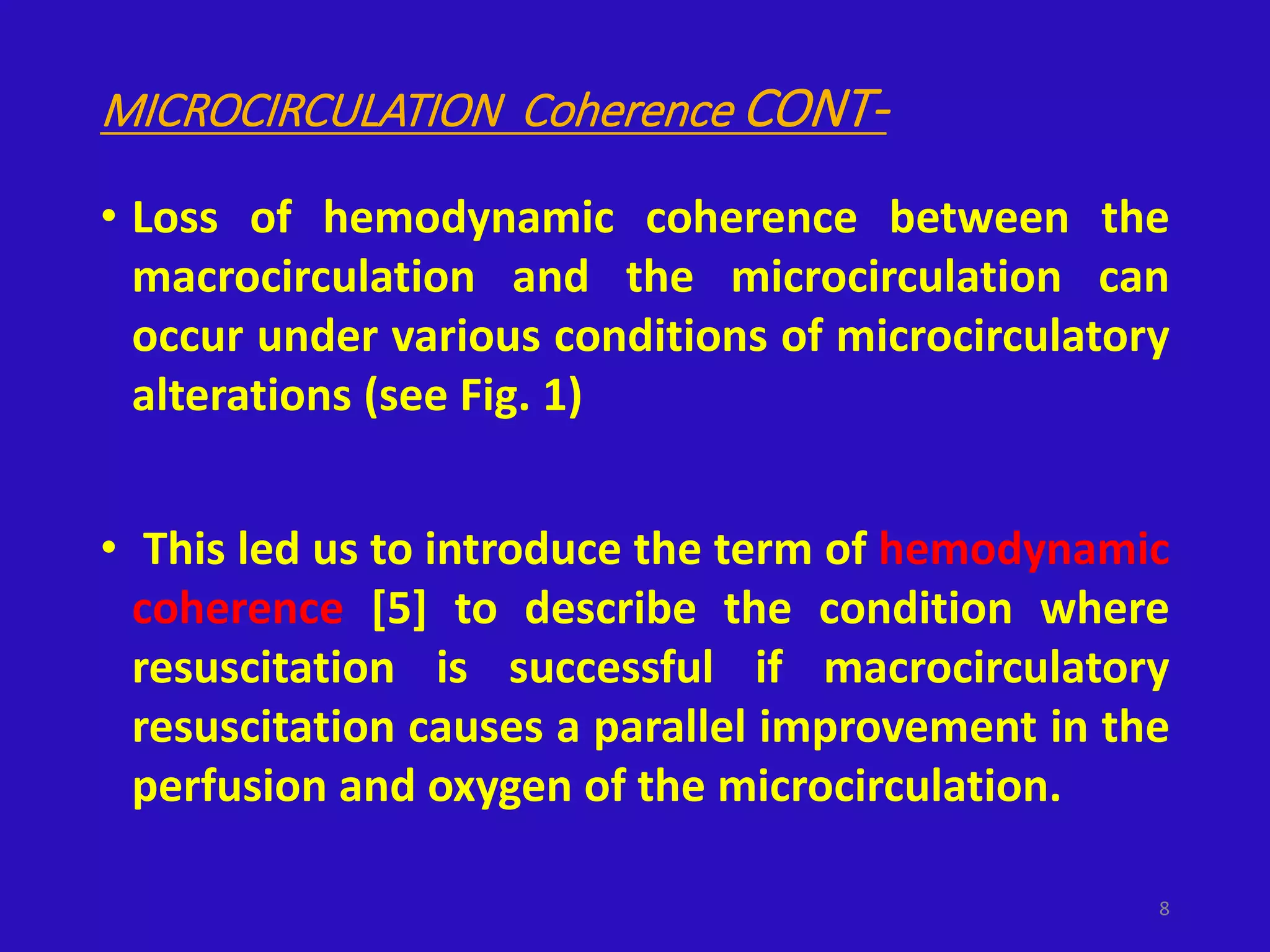 MICROCIRCULATION Coherence CONT-

• Loss of hemodynamic coherence between the macrocirculation and the microcirculation can occur under various conditions of microcirculatory alterations (see Fig. 1)

• This led us to introduce the term of hemodynamic coherence [5] to describe the condition where resuscitation is successful if macrocirculatory resuscitation causes a parallel improvement in the perfusion and oxygen of the microcirculation.

8